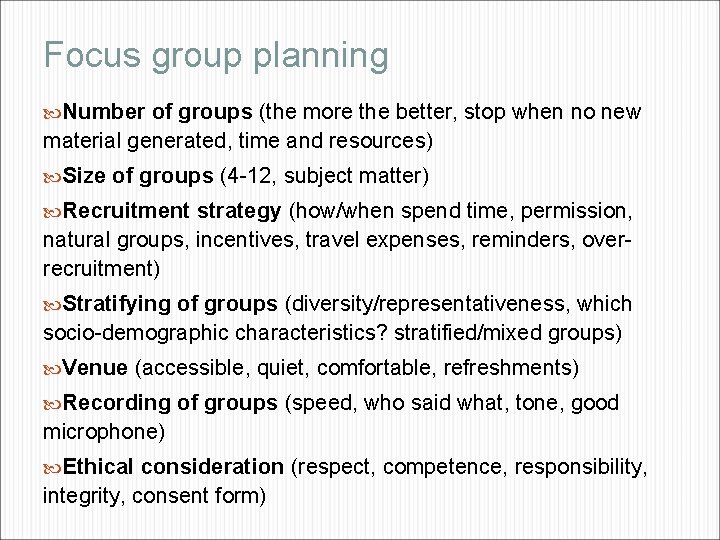 Focus group planning

Number of groups (the more the better, stop when no new material generated, time and resources)

Size of groups (4-12, subject matter)

Recruitment strategy (how/when spend time, permission, natural groups, incentives, travel expenses, reminders, over-recruitment)

Stratifying of groups (diversity/representativeness, which socio-demographic characteristics? stratified/mixed groups)

Venue (accessible, quiet, comfortable, refreshments)

Recording of groups (speed, who said what, tone, good microphone)

Ethical consideration (respect, competence, responsibility, integrity, consent form)